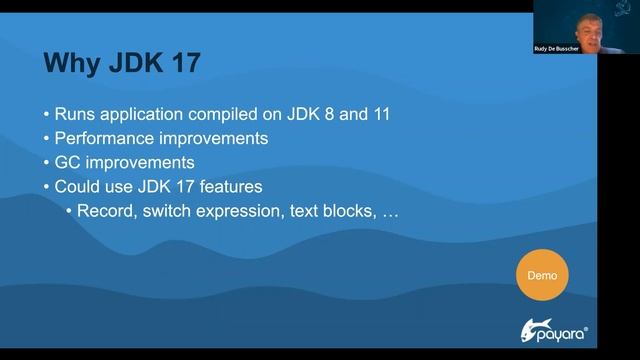 Rudy De Busscher

Why JDK 17

• Runs application compiled on JDK 8 and 11
• Performance improvements
• GC improvements
• Could use JDK 17 features
• Record, switch expression, text blocks, …

Demo

payara®